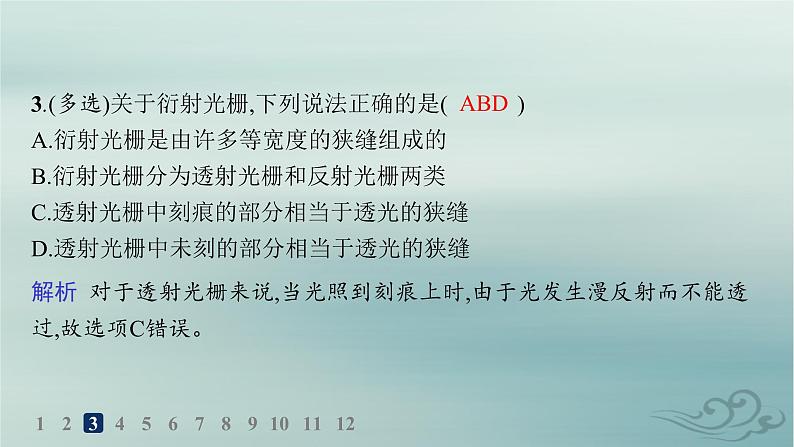 3.(多选)关于衍射光栅,下列说法正确的是( ABD )
A.衍射光栅是由许多等宽度的狭缝组成的
B.衍射光栅分为透射光栅和反射光栅两类
C.透射光栅中刻痕的部分相当于透光的狭缝
D.透射光栅中未刻的部分相当于透光的狭缝

解析 对于透射光栅来说,当光照到刻痕上时,由于光发生漫反射而不能透过,故选项C错误。

1 2 3 4 5 6 7 8 9 10 11 12